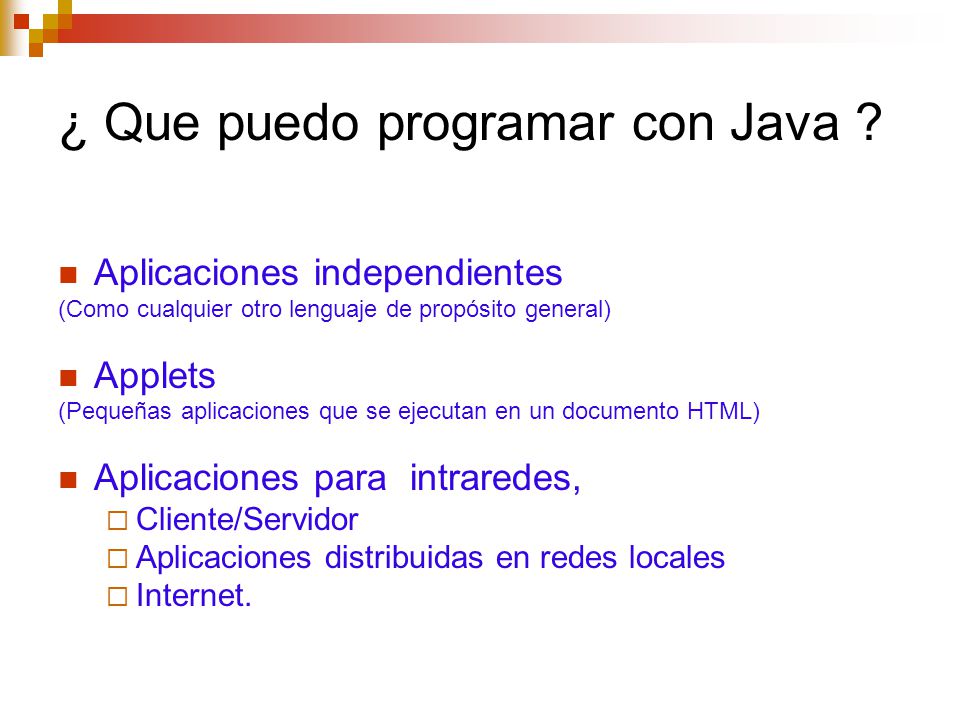 ¿ Que puedo programar con Java ?

Aplicaciones independientes
(Como cualquier otro lenguaje de propósito general)

Applets
(Pequeñas aplicaciones que se ejecutan en un documento HTML)

Aplicaciones para intraredes,
Cliente/Servidor
Aplicaciones distribuidas en redes locales
Internet.